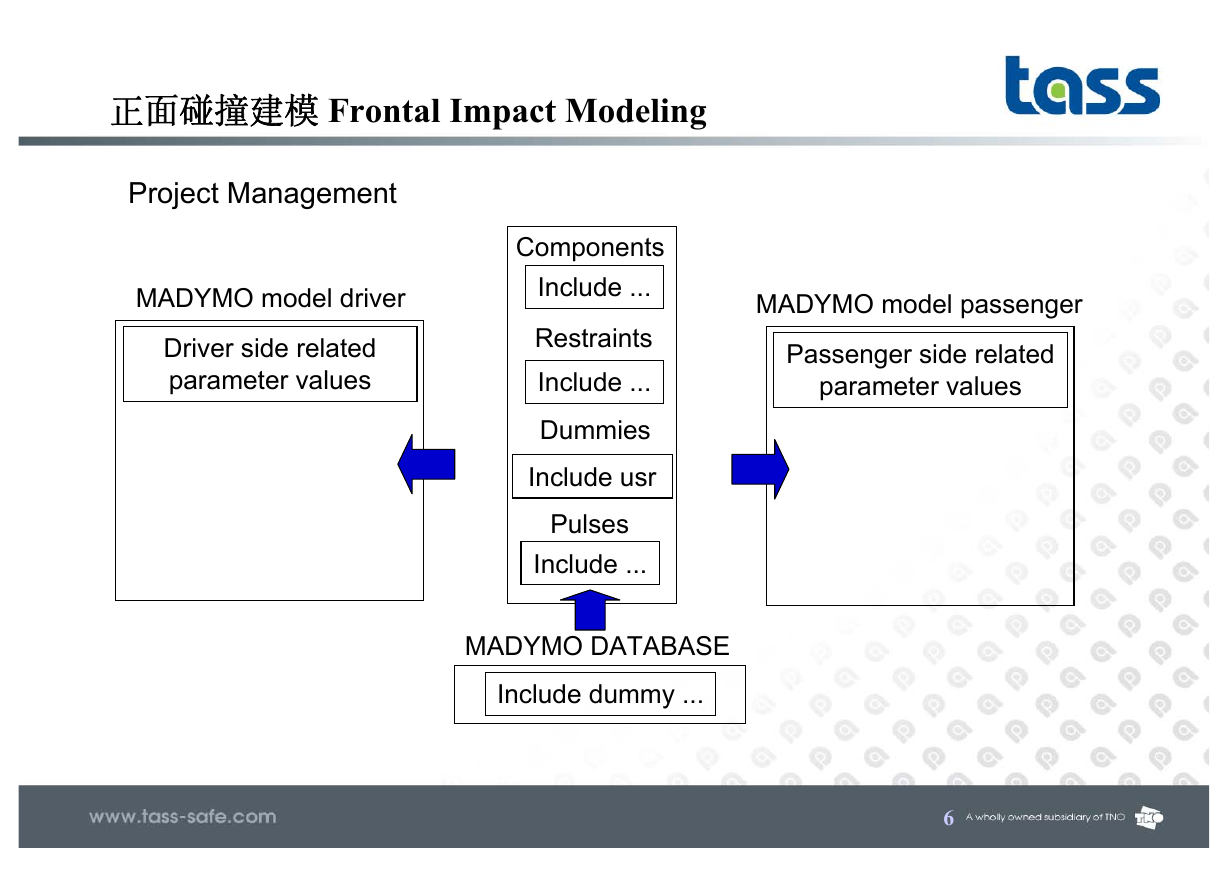 正面碰撞建模 Frontal Impact Modeling

tass

Project Management

MADYMO model driver

Driver side related parameter values

Components

Include ...

Restraints

Include ...

Dummies

Include usr

Pulses

Include ...

MADYMO model passenger

Passenger side related parameter values

MADYMO DATABASE

Include dummy ...

www.tass-safe.com

6 A wholly owned subsidiary of TNO TNO